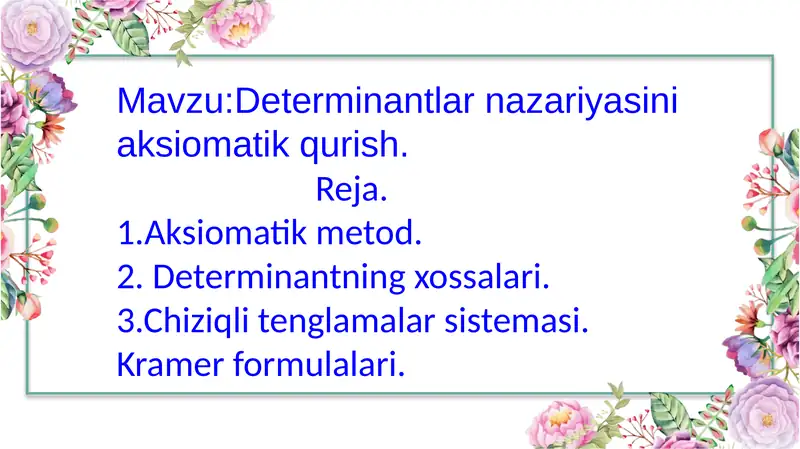 Mavzu:Determinantlar nazariyasini aksiomatik qurish.

Reja.

1.Aksiomatik metod.
2. Determinantning xossalari.
3.Chiziqli tenglamalar sistemasi. Kramer formulalari.